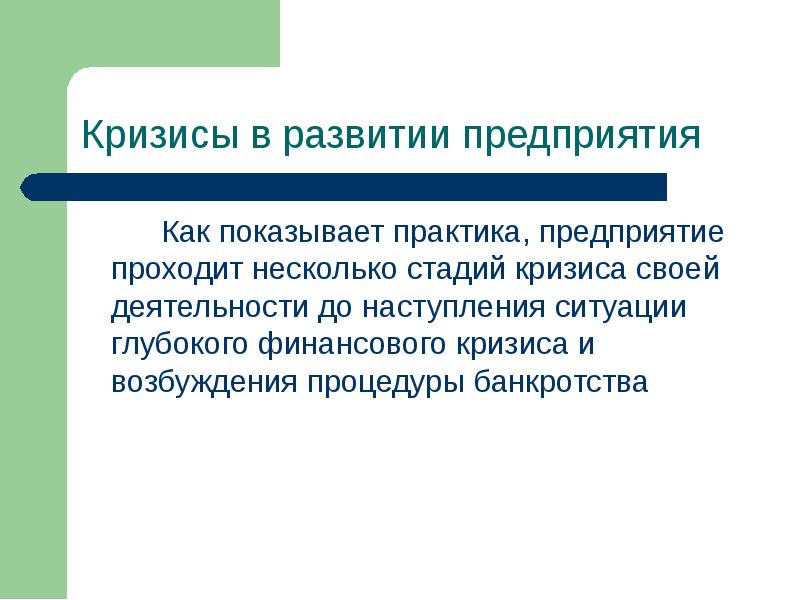 Кризисы в развитии предприятия

Как показывает практика, предприятие проходит несколько стадий кризиса своей деятельности до наступления ситуации глубокого финансового кризиса и возбуждения процедуры банкротства